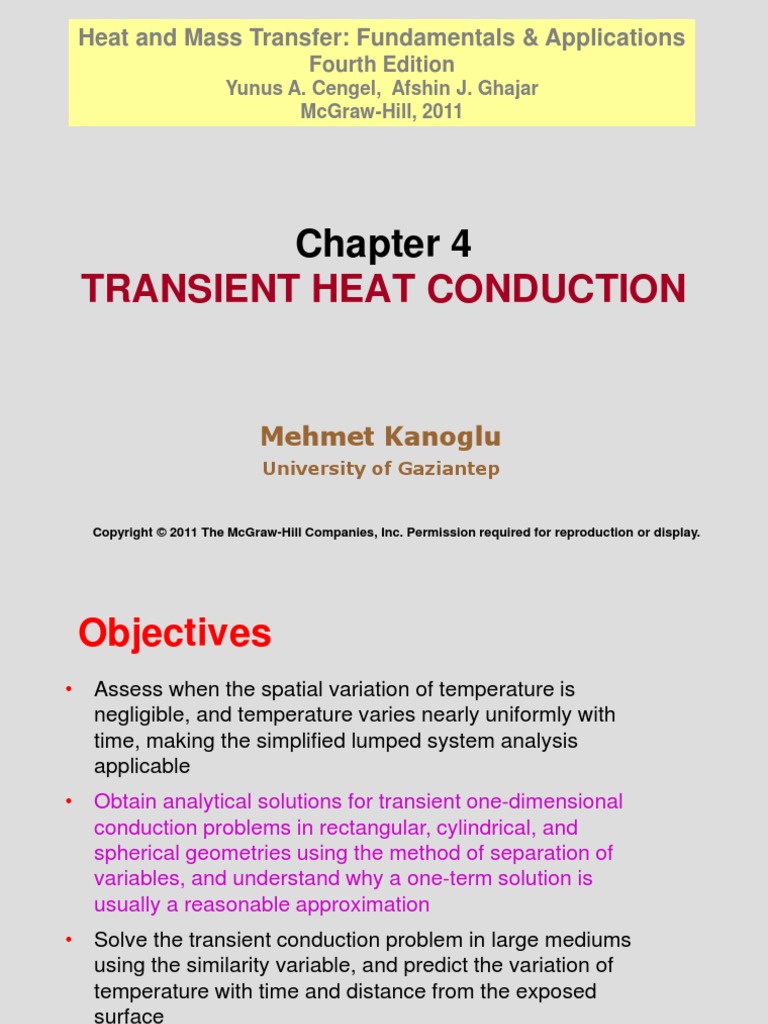 Heat and Mass Transfer: Fundamentals & Applications
Fourth Edition
Yunus A. Cengel, Afshin J. Ghajar
McGraw-Hill, 2011

Chapter 4
TRANSIENT HEAT CONDUCTION

Mehmet Kanoglu
University of Gaziantep

Copyright © 2011 The McGraw-Hill Companies, Inc. Permission required for reproduction or display.

Objectives

• Assess when the spatial variation of temperature is negligible, and temperature varies nearly uniformly with time, making the simplified lumped system analysis applicable

• Obtain analytical solutions for transient one-dimensional conduction problems in rectangular, cylindrical, and spherical geometries using the method of separation of variables, and understand why a one-term solution is usually a reasonable approximation

• Solve the transient conduction problem in large mediums using the similarity variable, and predict the variation of temperature with time and distance from the exposed surface